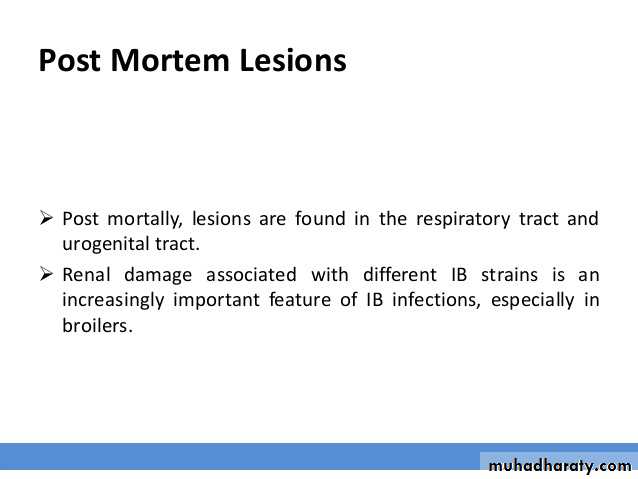 Post Mortem Lesions

➢ Post mortally, lesions are found in the respiratory tract and urogenital tract.

➢ Renal damage associated with different IB strains is an increasingly important feature of IB infections, especially in broilers.

muhadharaty.com